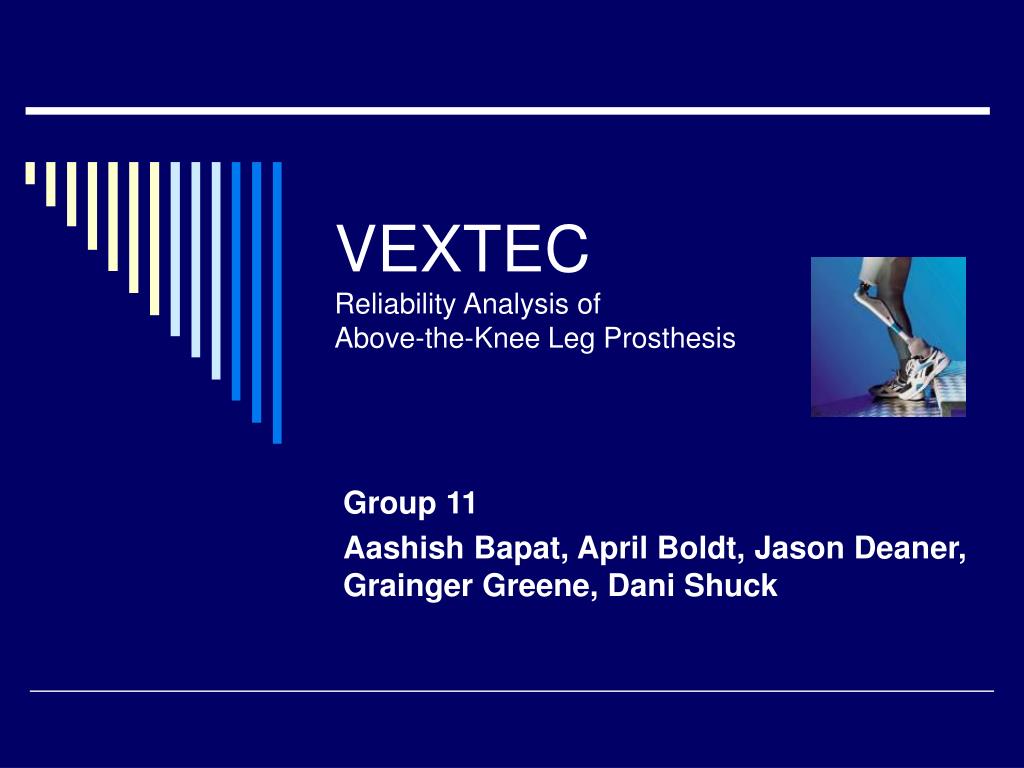 VEXTEC
Reliability Analysis of
Above-the-Knee Leg Prosthesis

Group 11

Aashish Bapat, April Boldt, Jason Deaner, Grainger Greene, Dani Shuck